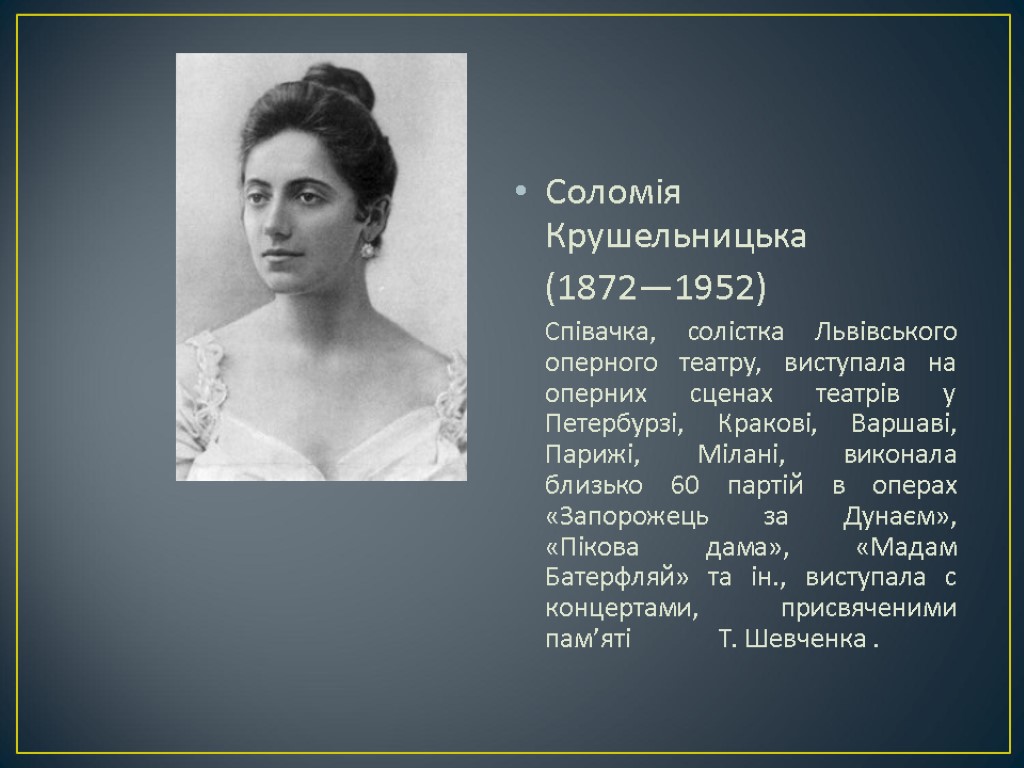 • Соломія Крушельницька

(1872—1952)

Співачка, солістка Львівського оперного театру, виступала на оперних сценах театрів у Петербурзі, Кракові, Варшаві, Парижі, Мілані, виконала близько 60 партій в операх «Запорожець за Дунаєм», «Пікова дама», «Мадам Батерфляй» та ін., виступала с концертами, присвяченими пам’яті Т. Шевченка .